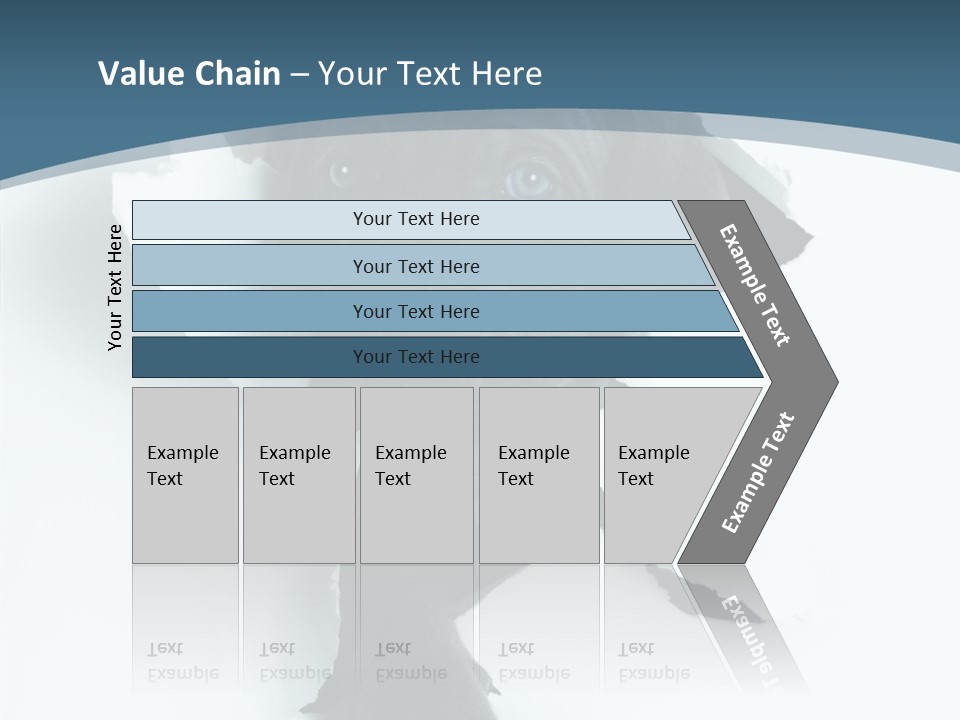 Value Chain – Your Text Here

Your Text Here

Your Text Here

Your Text Here

Your Text Here

Your Text Here

Example Text

Example Text

Example Text

Example Text

Example Text

Example Text

Example Text